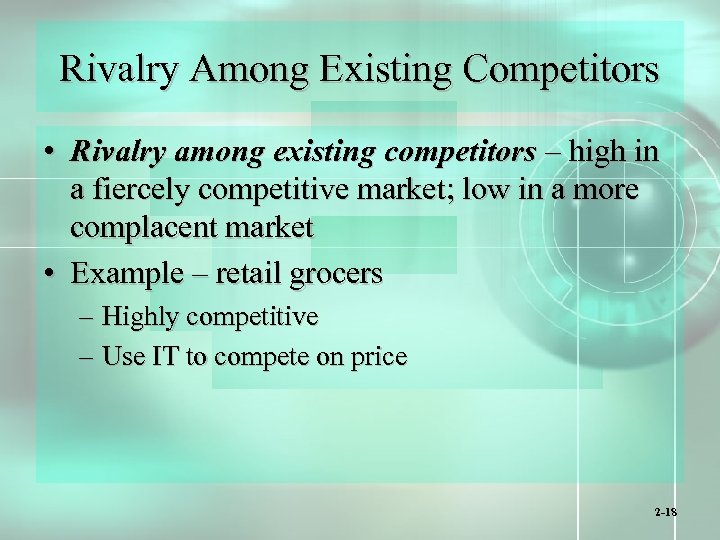 Rivalry Among Existing Competitors

• Rivalry among existing competitors – high in a fiercely competitive market; low in a more complacent market

• Example – retail grocers
– Highly competitive
– Use IT to compete on price

2-18